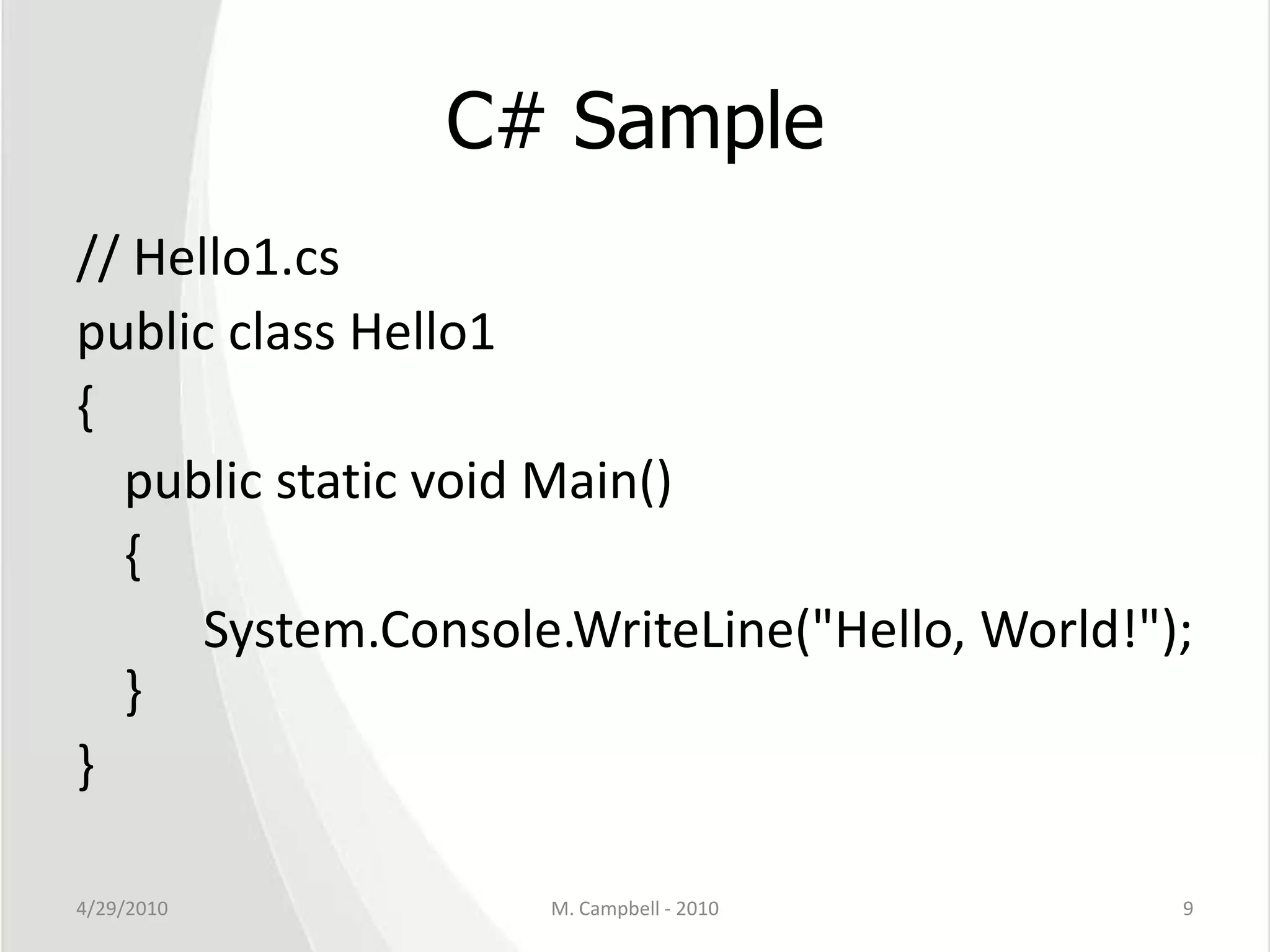 C# Sample

// Hello1.cs
public class Hello1
{
public static void Main()
{
System.Console.WriteLine("Hello, World!");
}
}

4/29/2010
M. Campbell - 2010
9